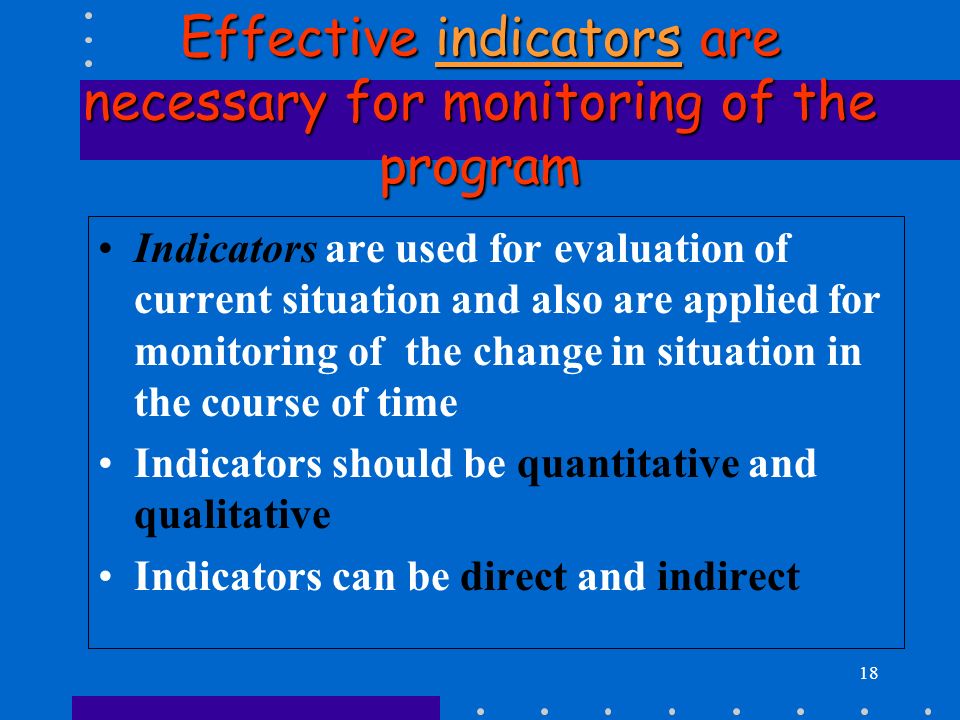 Effective indicators are necessary for monitoring of the program

• Indicators are used for evaluation of current situation and also are applied for monitoring of the change in situation in the course of time

• Indicators should be quantitative and qualitative

• Indicators can be direct and indirect

18